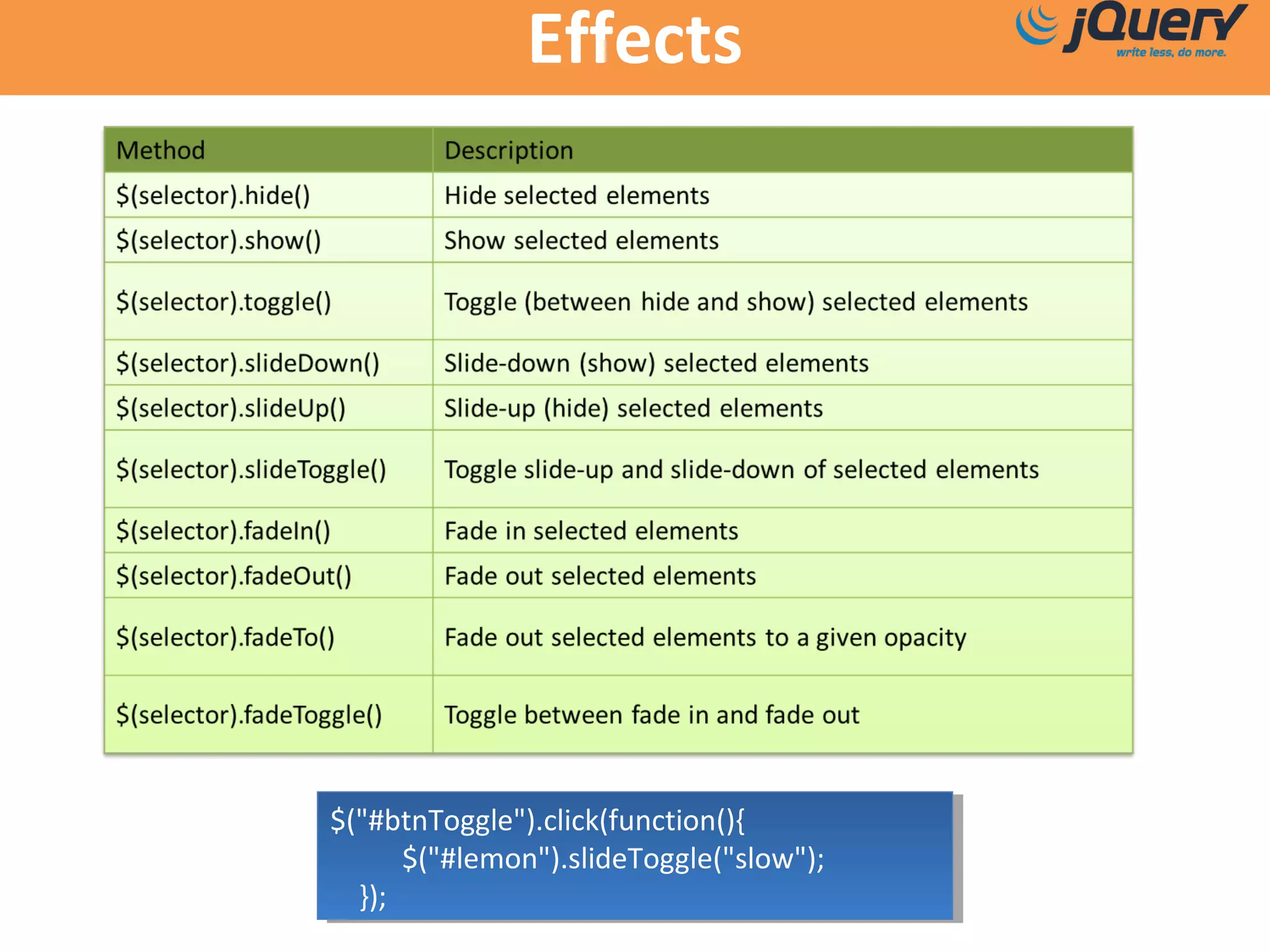 Effects

jQuery
write less, do more.

| Method | Description |
|---|---|
| \$(selector).hide() | Hide selected elements |
| \$(selector).show() | Show selected elements |
| \$(selector).toggle() | Toggle (between hide and show) selected elements |
| \$(selector).slideDown() | Slide-down (show) selected elements |
| \$(selector).slideUp() | Slide-up (hide) selected elements |
| \$(selector).slideToggle() | Toggle slide-up and slide-down of selected elements |
| \$(selector).fadeIn() | Fade in selected elements |
| \$(selector).fadeOut() | Fade out selected elements |
| \$(selector).fadeTo() | Fade out selected elements to a given opacity |
| \$(selector).fadeToggle() | Toggle between fade in and fade out |

\$("#btnToggle").click(function(){
\$("#lemon").slideToggle("slow");
});